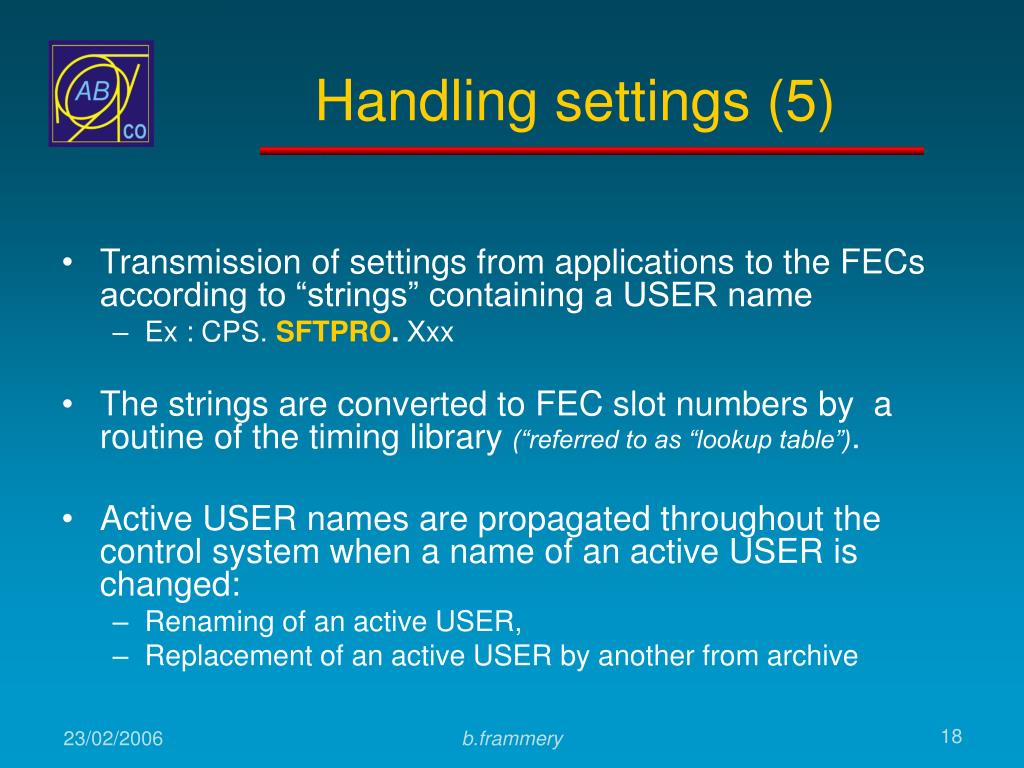 AB
CO

Handling settings (5)

• Transmission of settings from applications to the FECs according to “strings” containing a USER name
– Ex : CPS. SFTPRO. Xxx

• The strings are converted to FEC slot numbers by a routine of the timing library (“referred to as “lookup table”).

• Active USER names are propagated throughout the control system when a name of an active USER is changed:
– Renaming of an active USER,
– Replacement of an active USER by another from archive

23/02/2006
b.frammery
18